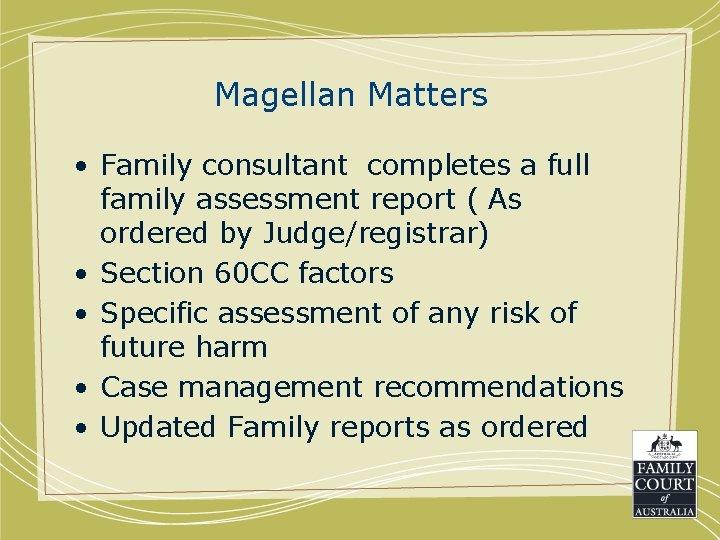 Magellan Matters

• Family consultant  completes a full family assessment report ( As ordered by Judge/registrar)
• Section 60CC factors
• Specific assessment of any risk of future harm
• Case management recommendations
• Updated Family reports as ordered

FAMILY COURT of AUSTRALIA